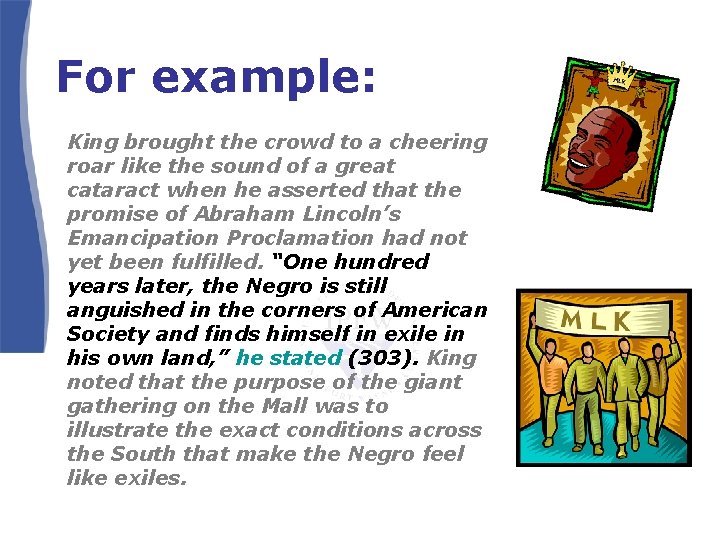 For example:

King brought the crowd to a cheering roar like the sound of a great cataract when he asserted that the promise of Abraham Lincoln's Emancipation Proclamation had not yet been fulfilled. "One hundred years later, the Negro is still anguished in the corners of American Society and finds himself in exile in his own land," he stated (303). King noted that the purpose of the giant gathering on the Mall was to illustrate the exact conditions across the South that make the Negro feel like exiles.

MLK

MLK